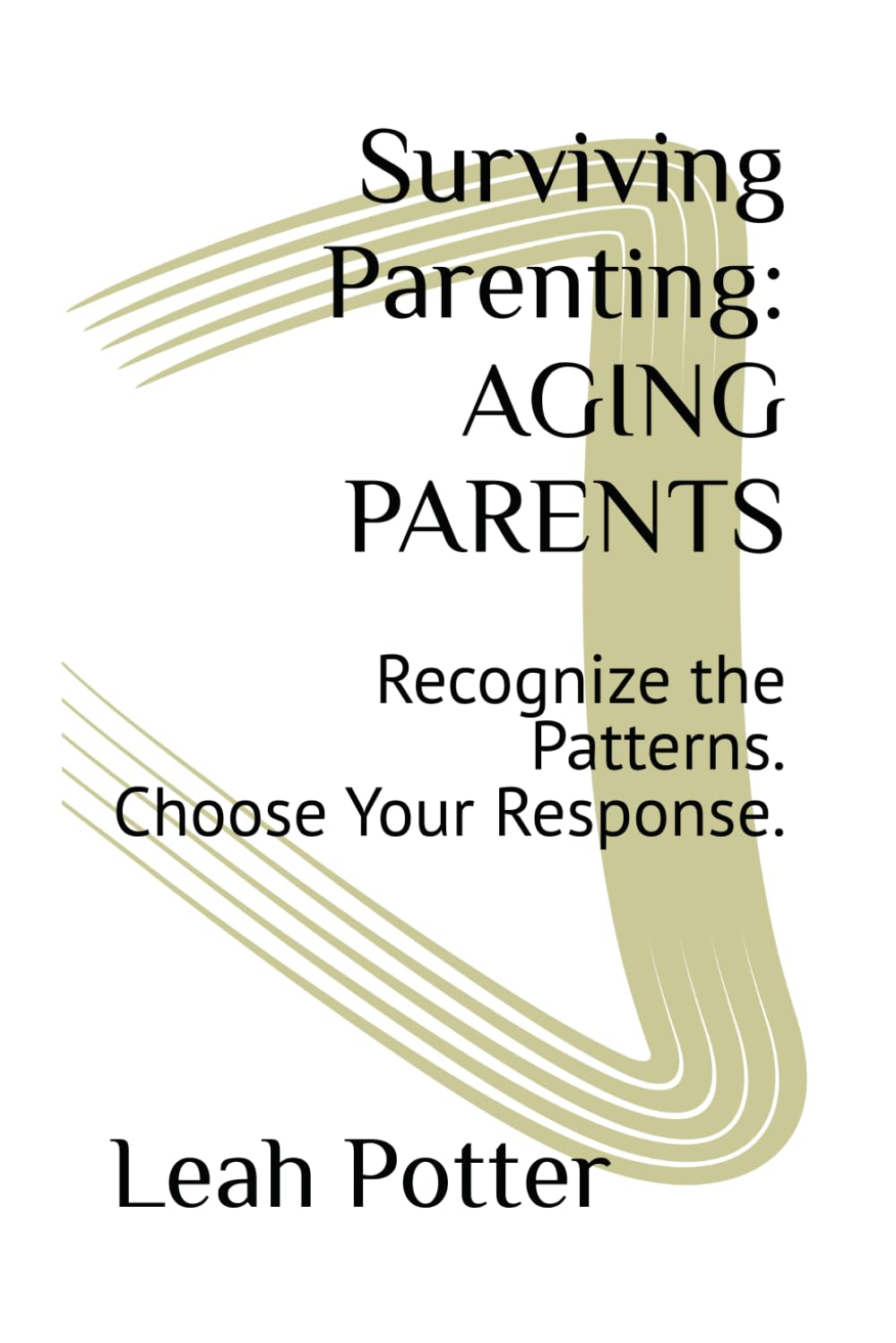 Surviving Parenting: AGING PARENTS

Recognize the Patterns.
Choose Your Response.

Leah Potter